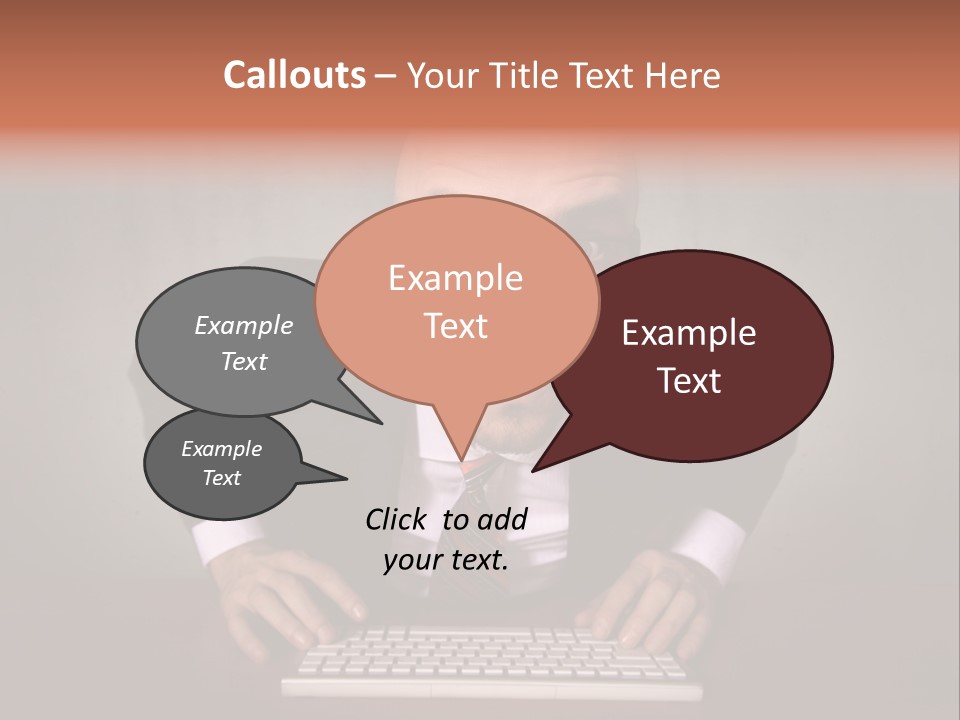 Callouts – Your Title Text Here

Example Text

Example Text

Example Text

Example Text

Click to add your text.